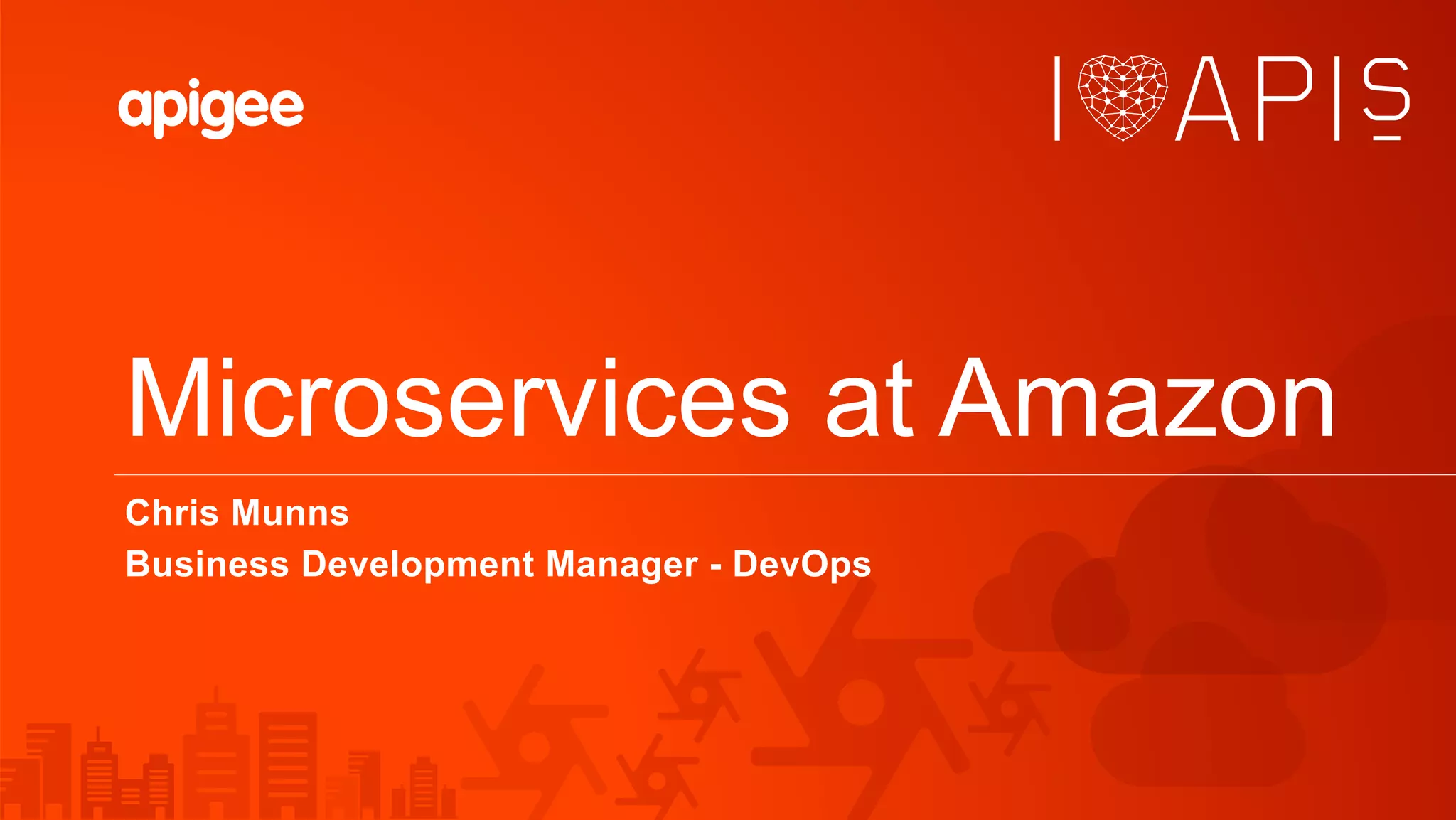 apigee

I APIS

Microservices at Amazon

Chris Munns
Business Development Manager - DevOps